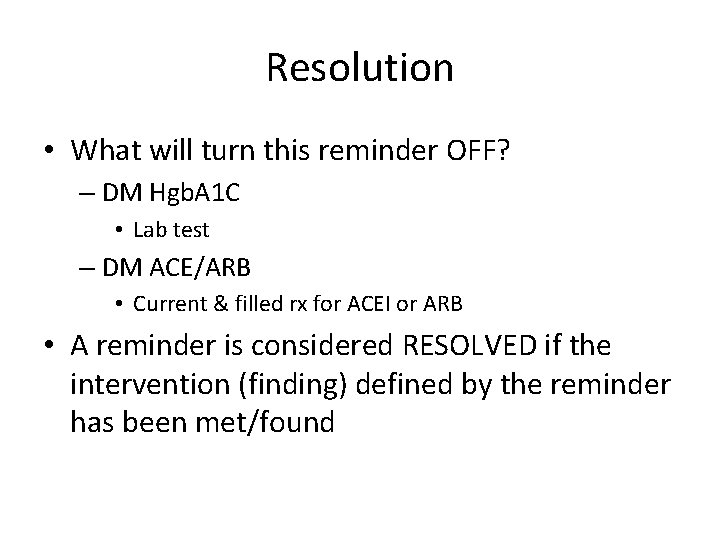 Resolution

• What will turn this reminder OFF?
– DM HgbA1C
• Lab test
– DM ACE/ARB
• Current & filled rx for ACEI or ARB

• A reminder is considered RESOLVED if the intervention (finding) defined by the reminder has been met/found